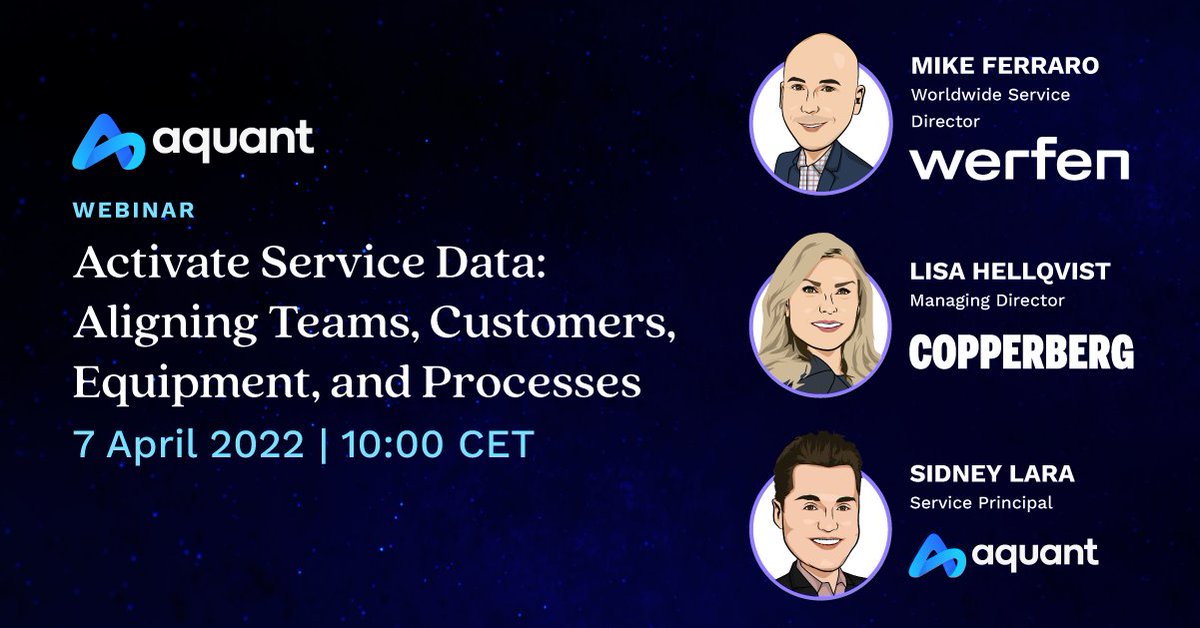 aquant

WEBINAR

Activate Service Data: Aligning Teams, Customers, Equipment, and Processes

7 April 2022 | 10:00 CET

MIKE FERRARO
Worldwide Service Director
werfen

LISA HELLQVIST
Managing Director
COPPERBERG

SIDNEY LARA
Service Principal
aquant